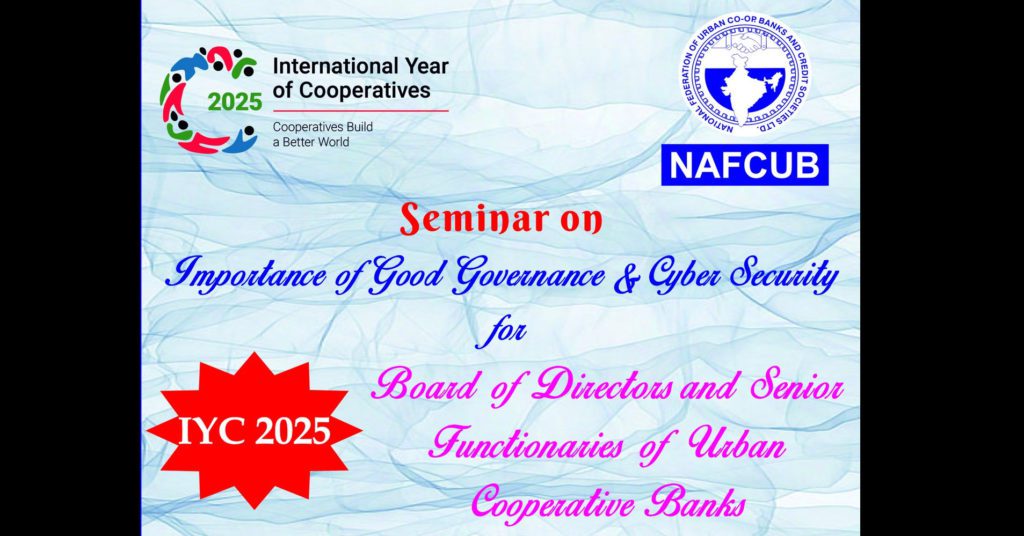 2025

International Year of Cooperatives

Cooperatives Build a Better World

NATIONAL FEDERATION OF URBAN CO-OP BANKS AND CREDIT SOCIETIES LTD.

NAFCUB

Seminar on

Importance of Good Governance & Cyber Security

for

Board of Directors and Senior Functionaries of Urban Cooperative Banks

IYC 2025